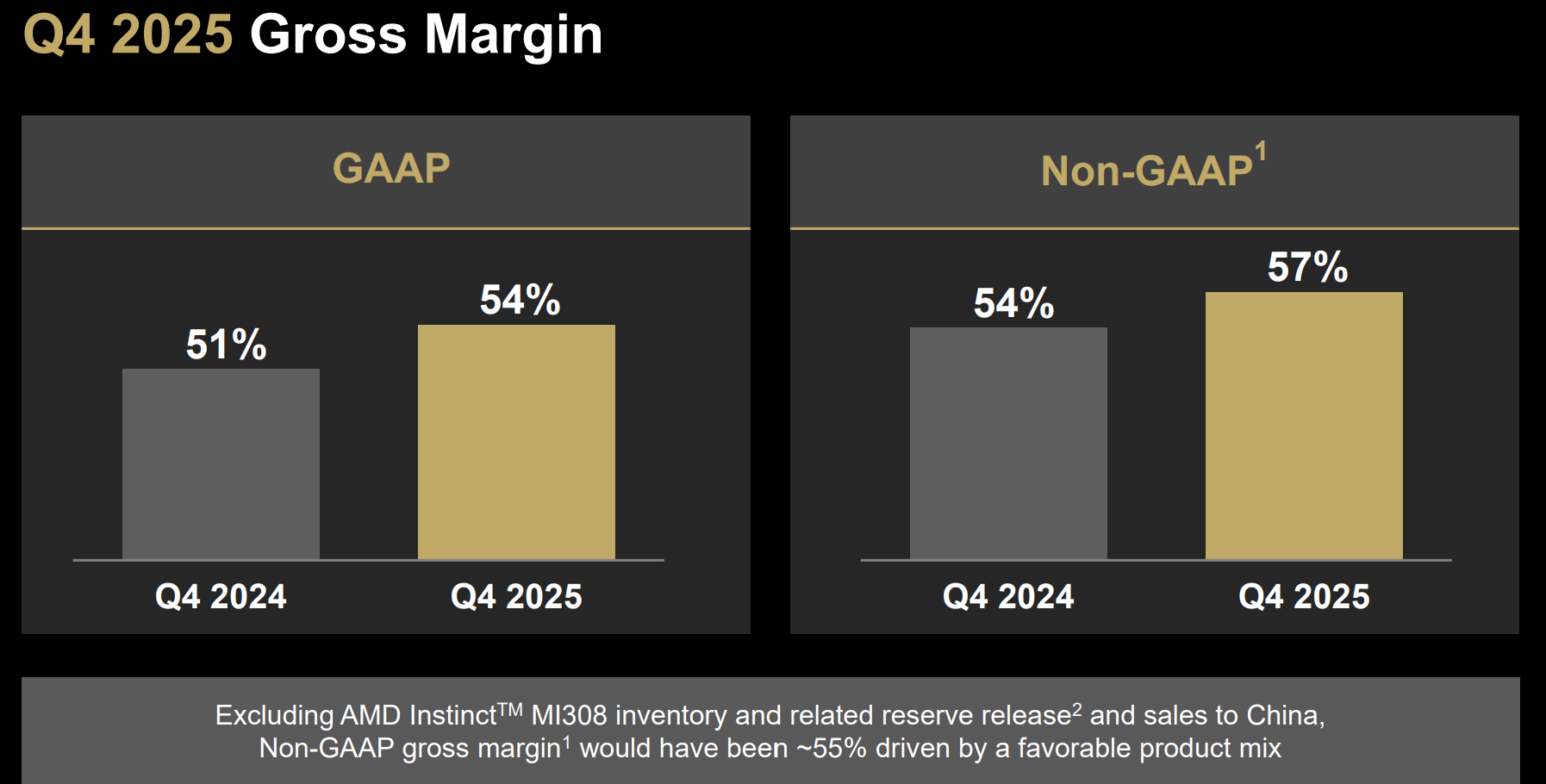 Q4 2025 Gross Margin

GAAP

51%

54%

Q4 2024

Q4 2025

Non-GAAP$^1$

54%

57%

Q4 2024

Q4 2025

Excluding AMD Instinct$^{TM}$ MI308 inventory and related reserve release$^2$ and sales to China, Non-GAAP gross margin$^1$ would have been ~55% driven by a favorable product mix